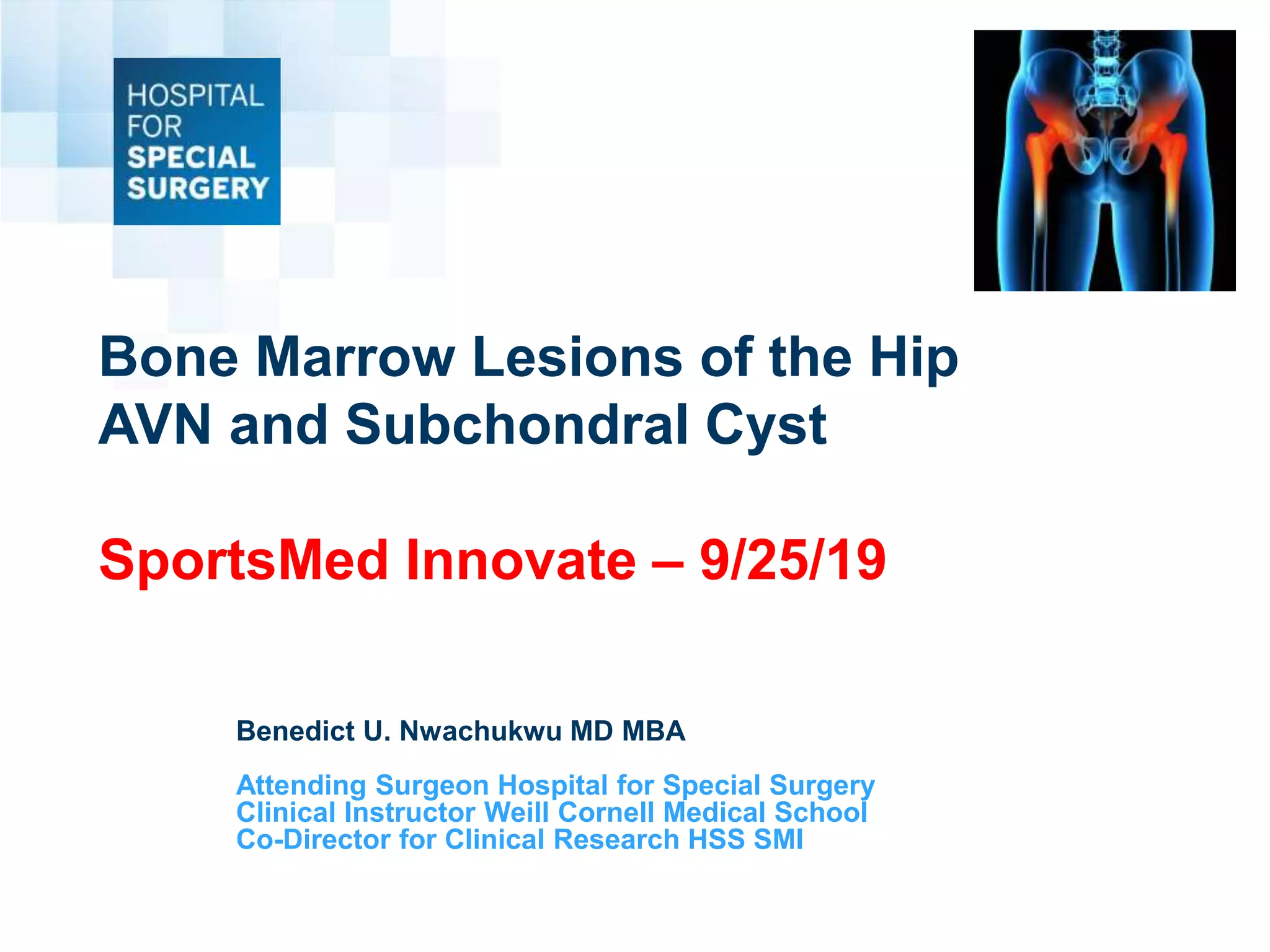 HOSPITAL FOR SPECIAL SURGERY

Bone Marrow Lesions of the Hip
AVN and Subchondral Cyst

SportsMed Innovate – 9/25/19

Benedict U. Nwachukwu MD MBA

Attending Surgeon Hospital for Special Surgery
Clinical Instructor Weill Cornell Medical School
Co-Director for Clinical Research HSS SMI